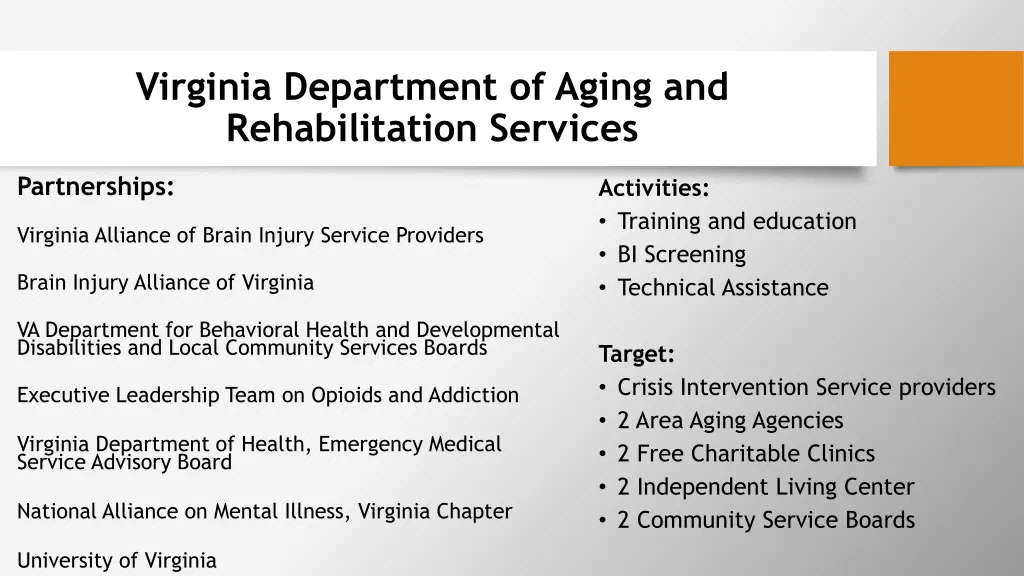 Virginia Department of Aging and Rehabilitation Services

Partnerships:

Virginia Alliance of Brain Injury Service Providers

Brain Injury Alliance of Virginia

VA Department for Behavioral Health and Developmental Disabilities and Local Community Services Boards

Executive Leadership Team on Opioids and Addiction

Virginia Department of Health, Emergency Medical Service Advisory Board

National Alliance on Mental Illness, Virginia Chapter

University of Virginia

Activities:
• Training and education
• BI Screening
• Technical Assistance

Target:
• Crisis Intervention Service providers
• 2 Area Aging Agencies
• 2 Free Charitable Clinics
• 2 Independent Living Center
• 2 Community Service Boards